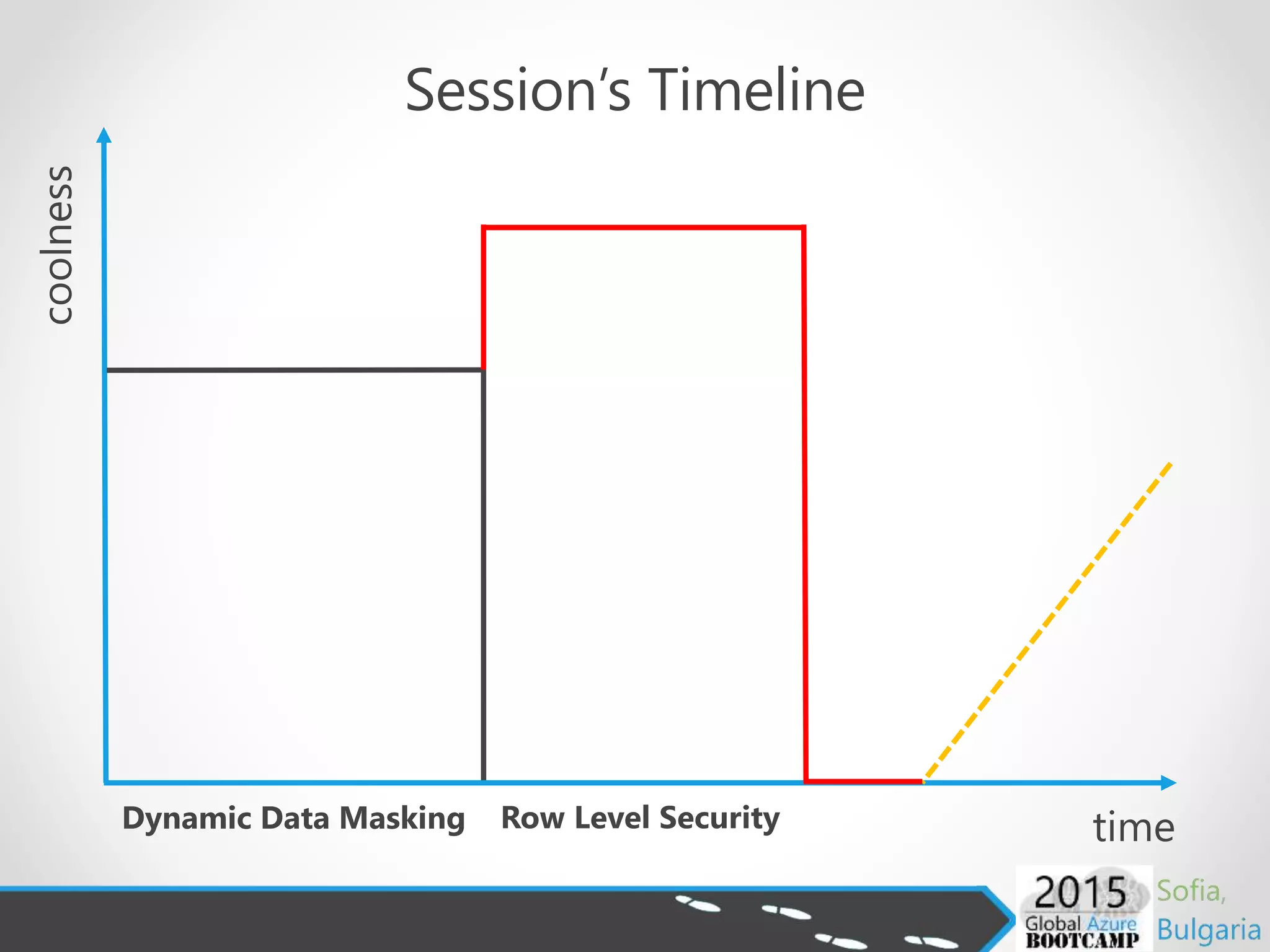 Session's Timeline

coolness

Dynamic Data Masking

Row Level Security

time

2015
Global Azure
BOOTCAMP

Sofia,
Bulgaria